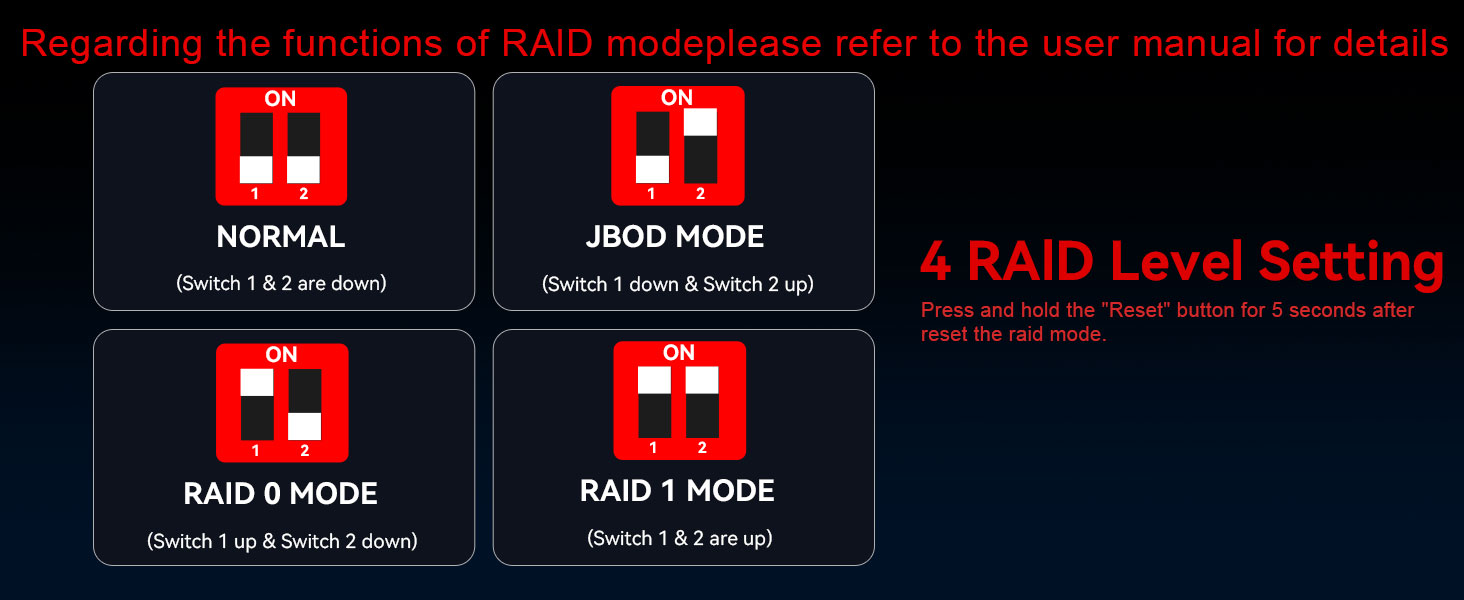 Regarding the functions of RAID modeplease refer to the user manual for details

ON
1 2
NORMAL
(Switch 1 & 2 are down)

ON
1 2
JBOD MODE
(Switch 1 down & Switch 2 up)

ON
1 2
RAID 0 MODE
(Switch 1 up & Switch 2 down)

ON
1 2
RAID 1 MODE
(Switch 1 & 2 are up)

4 RAID Level Setting
Press and hold the "Reset" button for 5 seconds after reset the raid mode.